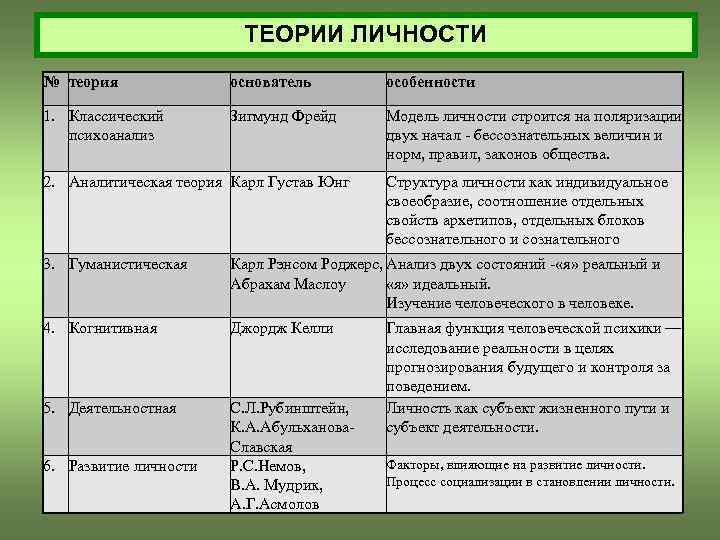 ТЕОРИИ ЛИЧНОСТИ

| № | теория | основатель | особенности |
|---|---|---|---|
| 1. | Классический психоанализ | Зигмунд Фрейд | Модель личности строится на поляризации двух начал - бессознательных величин и норм, правил, законов общества. |
| 2. | Аналитическая теория | Карл Густав Юнг | Структура личности как индивидуальное своеобразие, соотношение отдельных свойств архетипов, отдельных блоков бессознательного и сознательного |
| 3. | Гуманистическая | Карл Рэнсом Роджерс, Абрахам Маслоу | Анализ двух состояний -«я» реальный и «я» идеальный. Изучение человеческого в человеке. |
| 4. | Когнитивная | Джордж Келли | Главная функция человеческой психики — исследование реальности в целях прогнозирования будущего и контроля за поведением. |
| 5. | Деятельностная | С.Л.Рубинштейн, К.А.Абульханова-Славская | Личность как субъект жизненного пути и субъект деятельности. |
| 6. | Развитие личности | Р.С.Немов, В.А. Мудрик, А.Г.Асмолов | Факторы, влияющие на развитие личности. Процесс социализации в становлении личности. |